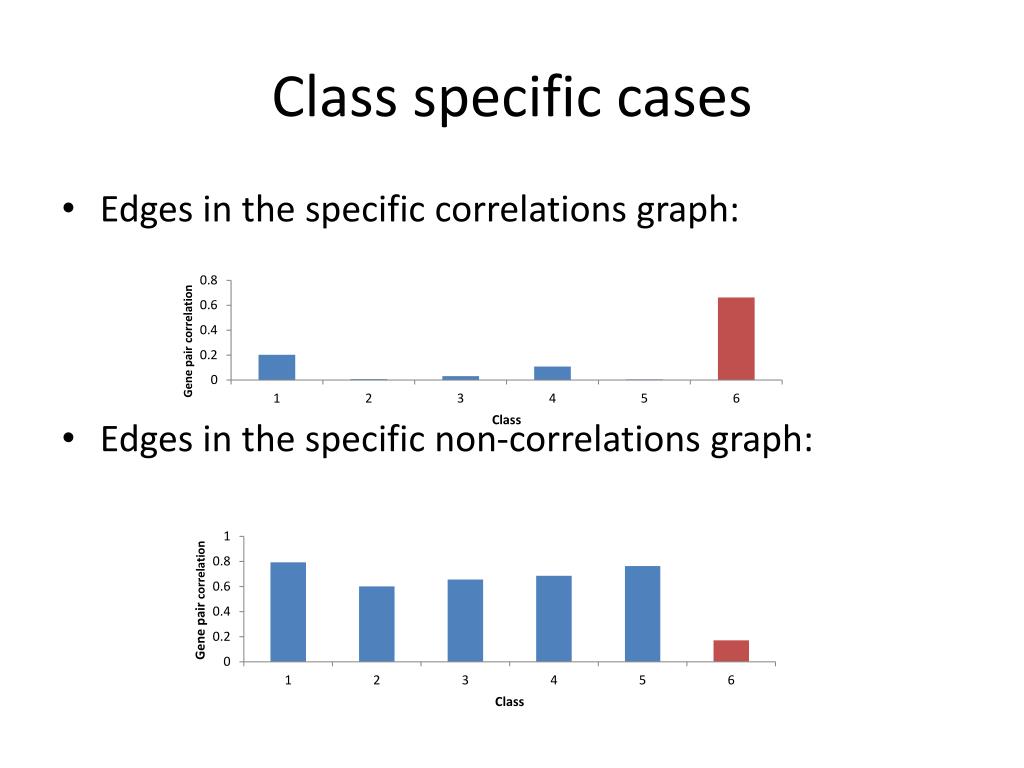 Class specific cases

• Edges in the specific correlations graph:

Gene pair correlation
0.8
0.6
0.4
0.2
0
1 2 3 4 5 6
Class

• Edges in the specific non-correlations graph:

Gene pair correlation
1
0.8
0.6
0.4
0.2
0
1 2 3 4 5 6
Class